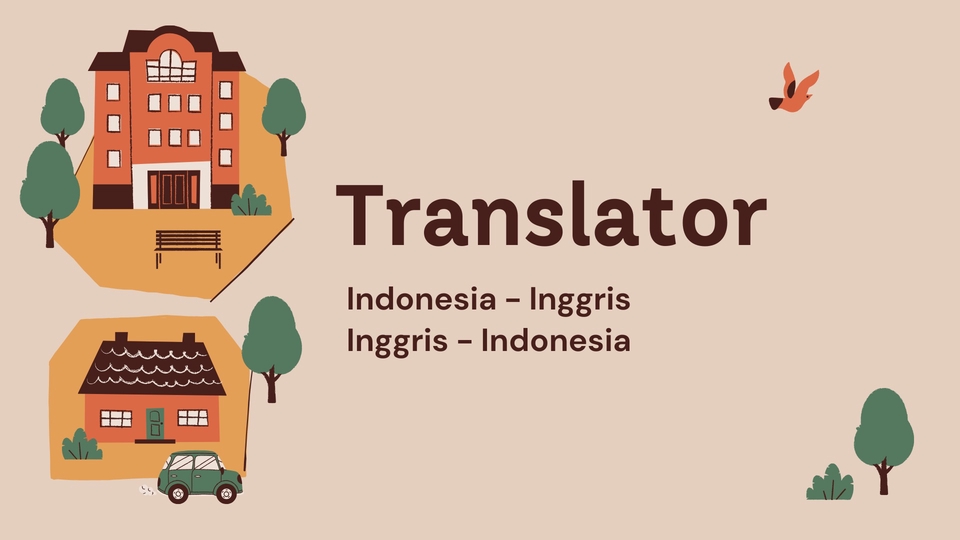 Translator

Indonesia - Inggris
Inggris - Indonesia